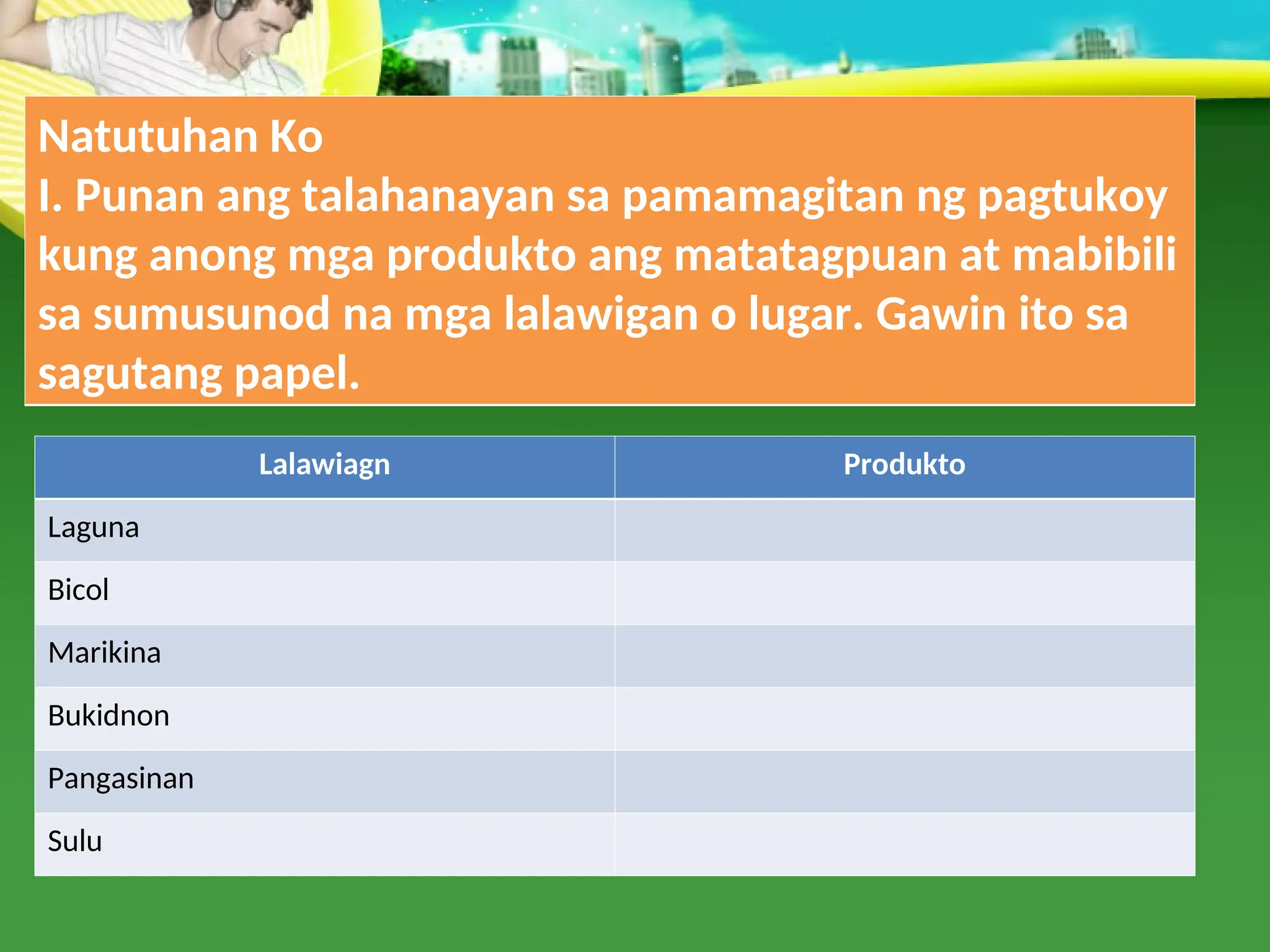 Natutuhan Ko
I. Punan ang talahanayan sa pamamagitan ng pagtukoy kung anong mga produkto ang matatagpuan at mabibili sa sumusunod na mga lalawigan o lugar. Gawin ito sa sagutang papel.

| Lalawiagn | Produkto |
|---|---|
| Laguna | |
| Bicol | |
| Marikina | |
| Bukidnon | |
| Pangasinan | |
| Sulu | |